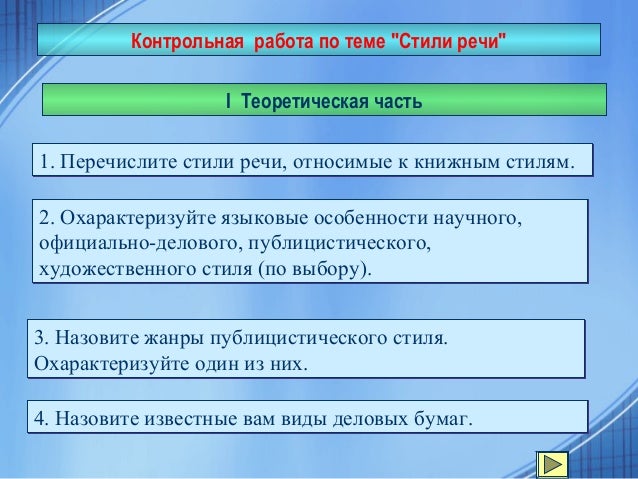 Контрольная работа по теме "Стили речи"

I Теоретическая часть

1. Перечислите стили речи, относимые к книжным стилям.

2. Охарактеризуйте языковые особенности научного, официально-делового, публицистического, художественного стиля (по выбору).

3. Назовите жанры публицистического стиля. Охарактеризуйте один из них.

4. Назовите известные вам виды деловых бумаг.